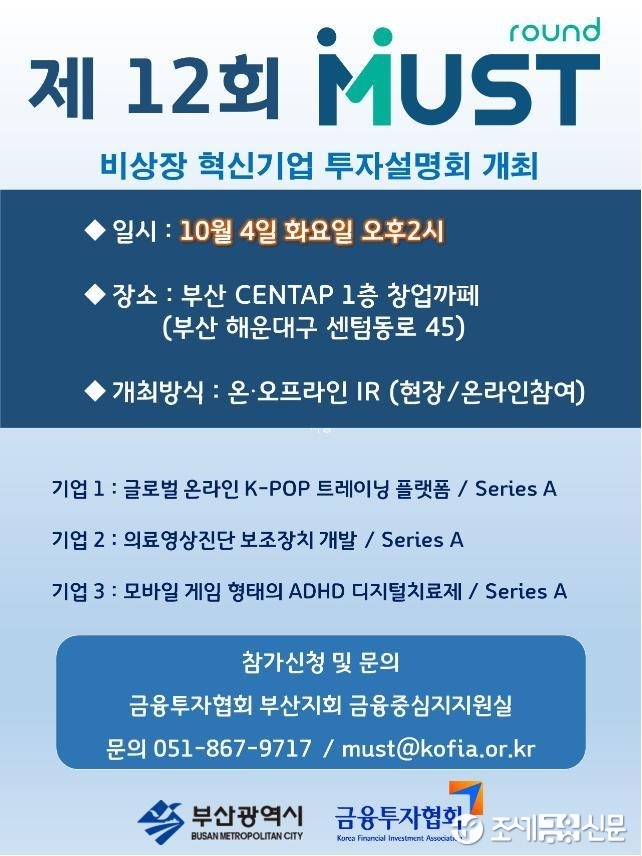 제 12회 MUST round

비상장 혁신기업 투자설명회 개최

◆ 일시 : 10월 4일 화요일 오후2시

◆ 장소 : 부산 CENTAP 1층 창업까페
(부산 해운대구 센텀동로 45)

◆ 개최방식 : 온·오프라인 IR (현장/온라인참여)

기업 1 : 글로벌 온라인 K-POP 트레이닝 플랫폼 / Series A

기업 2 : 의료영상진단 보조장치 개발 / Series A

기업 3 : 모바일 게임 형태의 ADHD 디지털치료제 / Series A

참가신청 및 문의
금융투자협회 부산지회 금융중심지지원실
문의 051-867-9717 / must@kofia.or.kr

부산광역시 BUSAN METROPOLITAN CITY

금융투자협회 Korea Financial Investment Association

조세금융신문